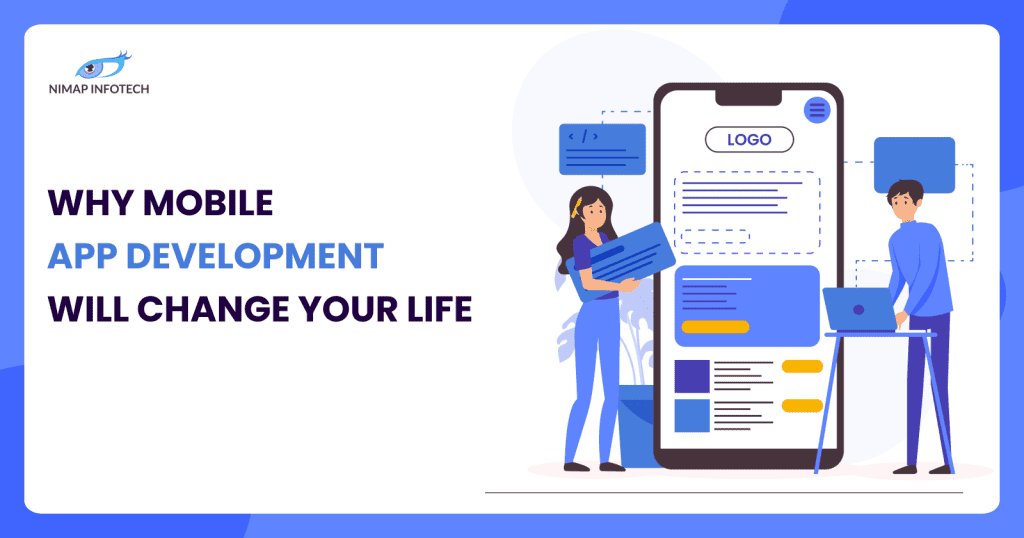 NIMAP INFOTECH

WHY MOBILE
APP DEVELOPMENT
WILL CHANGE YOUR LIFE

< / >

LOGO